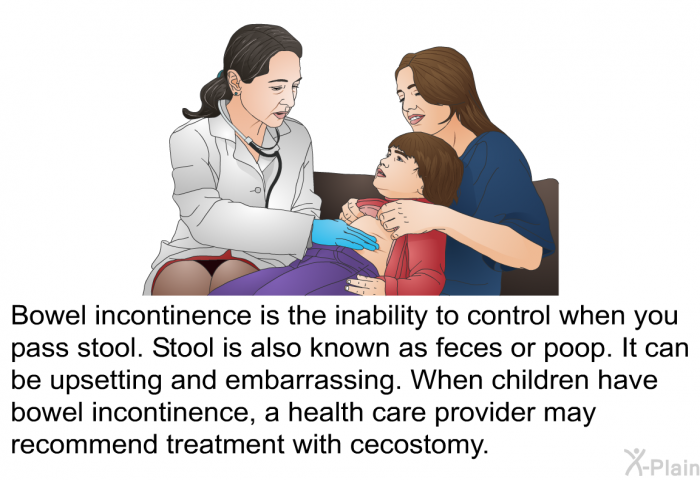 Bowel incontinence is the inability to control when you pass stool. Stool is also known as feces or poop. It can be upsetting and embarrassing. When children have bowel incontinence, a health care provider may recommend treatment with cecostomy.

X-Plain